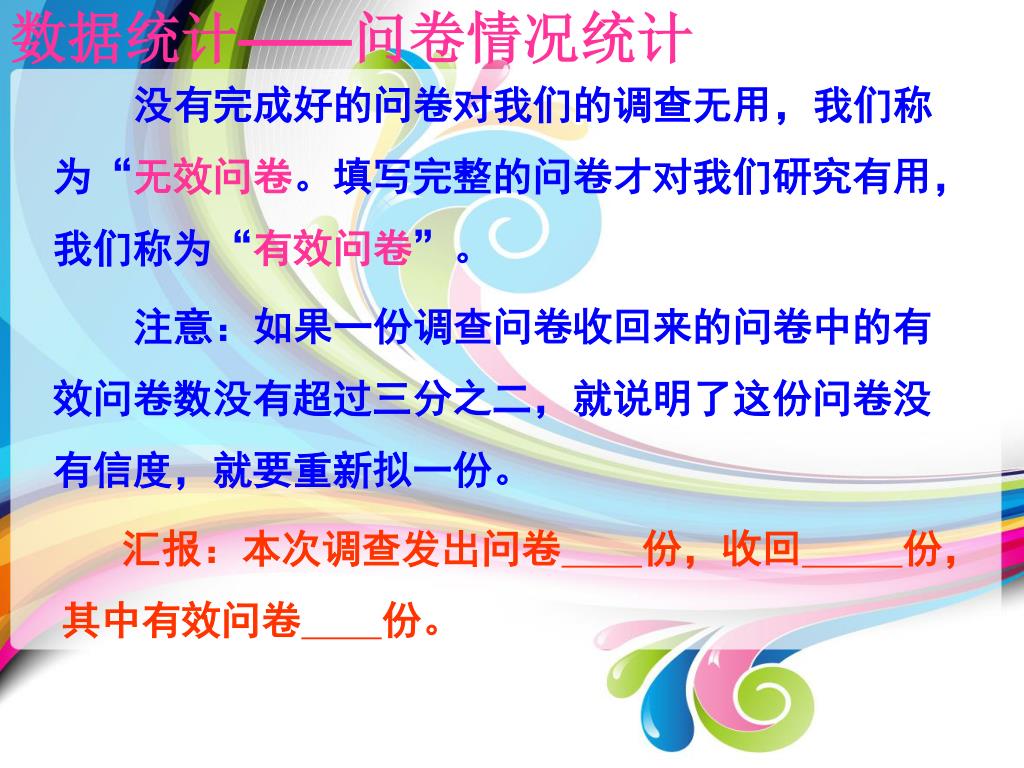 数据统计——问卷情况统计

没有完成好的问卷对我们的调查无用，我们称为“无效问卷。填写完整的问卷才对我们研究有用，我们称为“有效问卷”。

注意：如果一份调查问卷收回来的问卷中的有效问卷数没有超过三分之二，就说明了这份问卷没有信度，就要重新拟一份。

汇报：本次调查发出问卷____份，收回_____份，其中有效问卷____份。